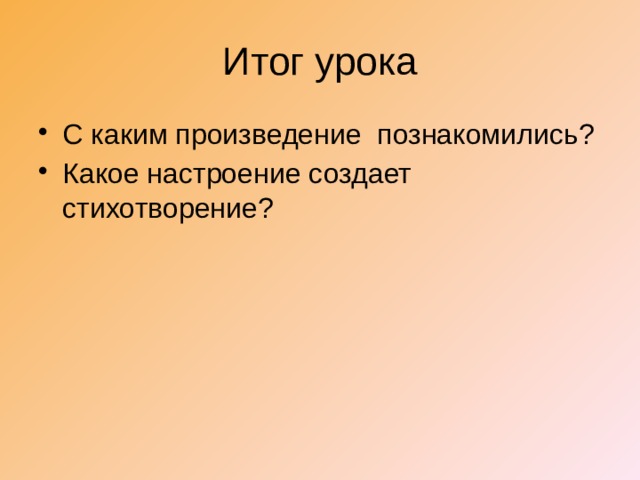 Итог урока

• С каким произведение познакомились?
• Какое настроение создает стихотворение?